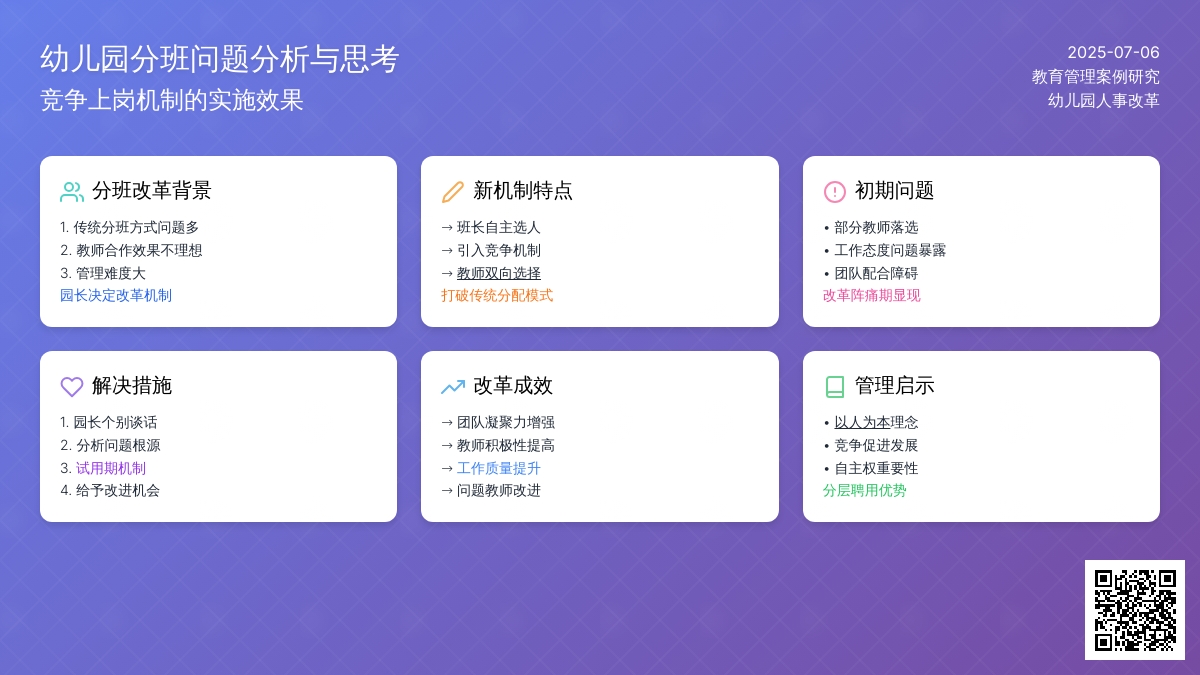 幼儿园分班问题分析与思考
竞争上岗机制的实施效果

2025-07-06
教育管理案例研究
幼儿园人事改革

分班改革背景
1. 传统分班方式问题多
2. 教师合作效果不理想
3. 管理难度大
园长决定改革机制

新机制特点
→ 班长自主选人
→ 引入竞争机制
→ 教师双向选择
打破传统分配模式

初期问题
• 部分教师落选
• 工作态度问题暴露
• 团队配合障碍
改革阵痛期显现

解决措施
1. 园长个别谈话
2. 分析问题根源
3. 试用期机制
4. 给予改进机会

改革成效
→ 团队凝聚力增强
→ 教师积极性提高
→ 工作质量提升
→ 问题教师改进

管理启示
• 以人为本理念
• 竞争促进发展
• 自主权重要性
分层聘用优势